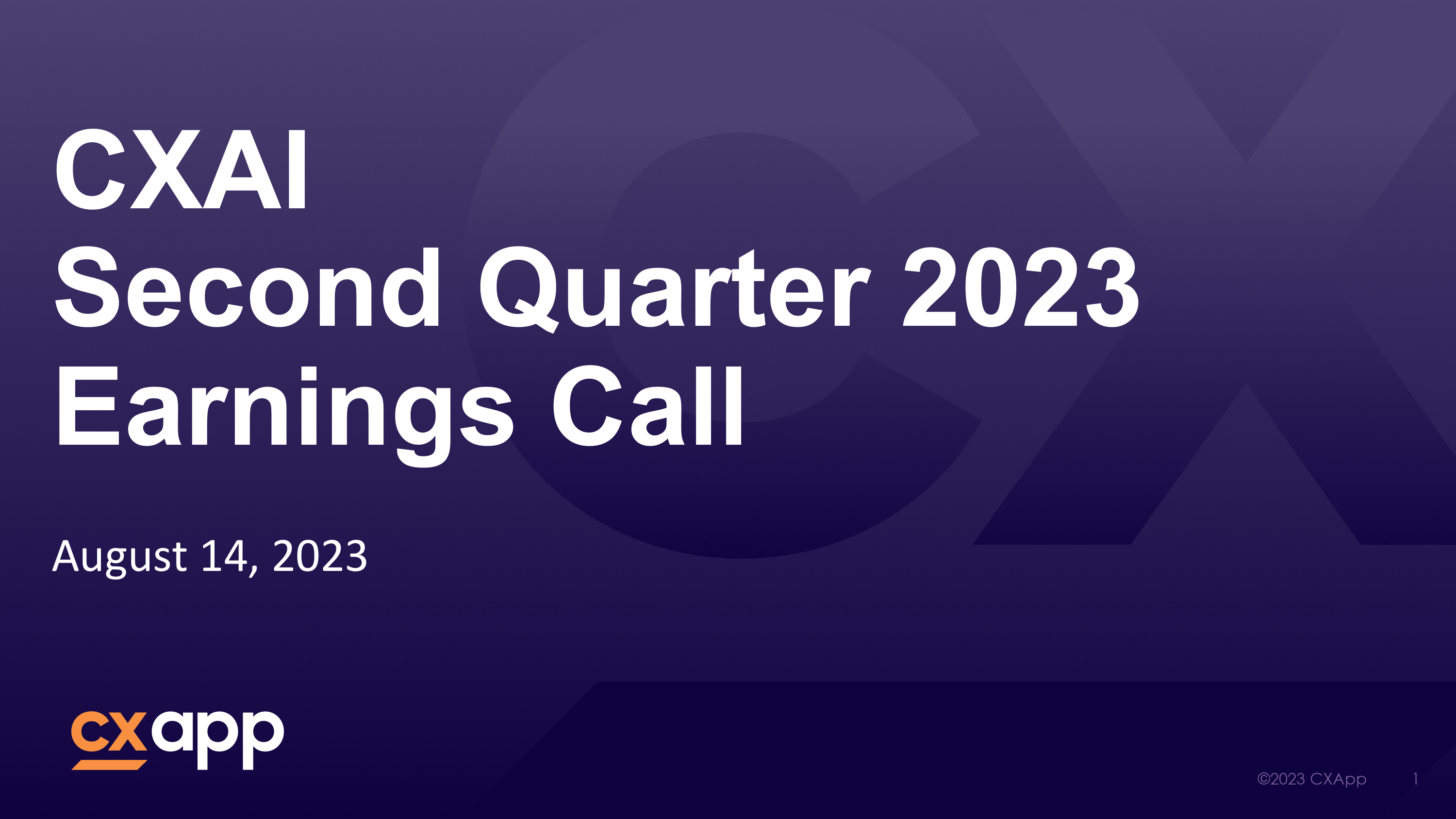 CXAI
Second Quarter 2023
Earnings Call

August 14, 2023

cxapp

©2023 CXApp 1